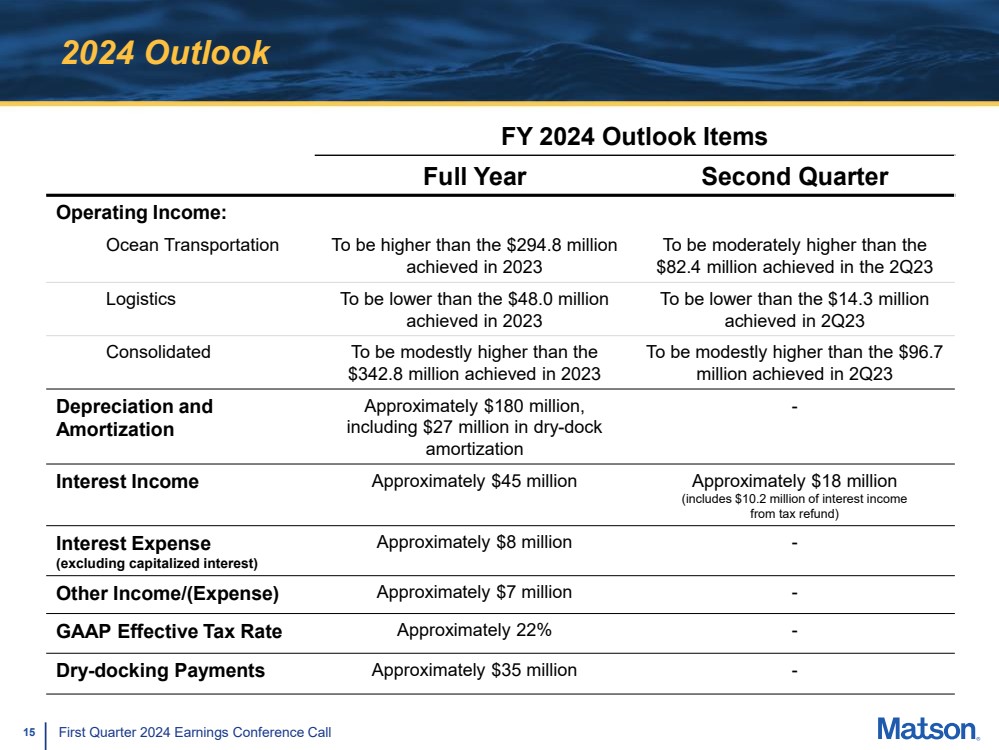 2024 Outlook

FY 2024 Outlook Items

| | Full Year | Second Quarter |
|---|---|---|
| Operating Income: | | |
| Ocean Transportation | To be higher than the \$294.8 million achieved in 2023 | To be moderately higher than the \$82.4 million achieved in the 2Q23 |
| Logistics | To be lower than the \$48.0 million achieved in 2023 | To be lower than the \$14.3 million achieved in 2Q23 |
| Consolidated | To be modestly higher than the \$342.8 million achieved in 2023 | To be modestly higher than the \$96.7 million achieved in 2Q23 |
| Depreciation and Amortization | Approximately \$180 million, including \$27 million in dry-dock amortization | - |
| Interest Income | Approximately \$45 million | Approximately \$18 million (includes \$10.2 million of interest income from tax refund) |
| Interest Expense (excluding capitalized interest) | Approximately \$8 million | - |
| Other Income/(Expense) | Approximately \$7 million | - |
| GAAP Effective Tax Rate | Approximately 22% | - |
| Dry-docking Payments | Approximately \$35 million | - |

15 First Quarter 2024 Earnings Conference Call

Matson.